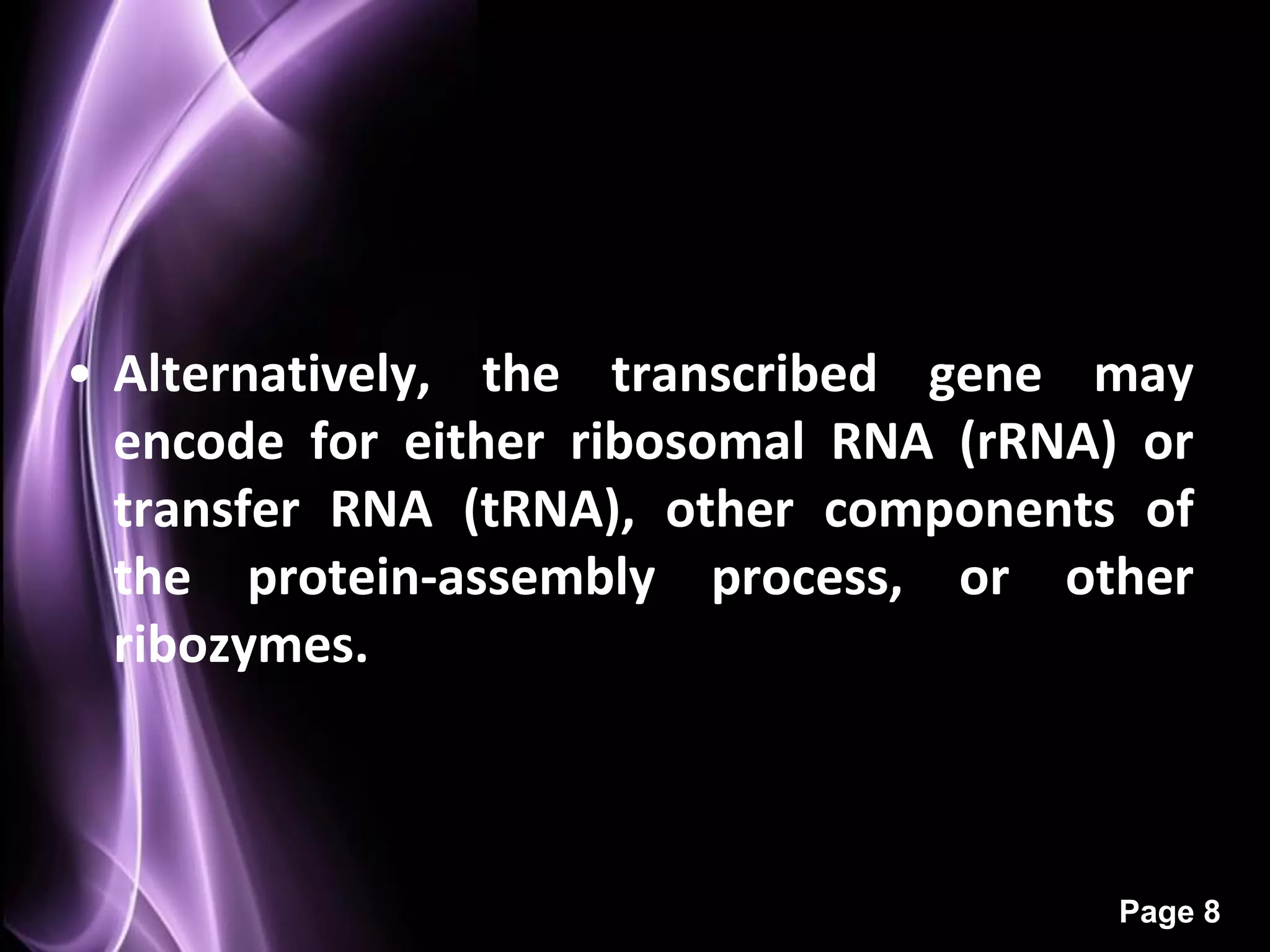 • Alternatively, the transcribed gene may encode for either ribosomal RNA (rRNA) or transfer RNA (tRNA), other components of the protein-assembly process, or other ribozymes.

Page 8